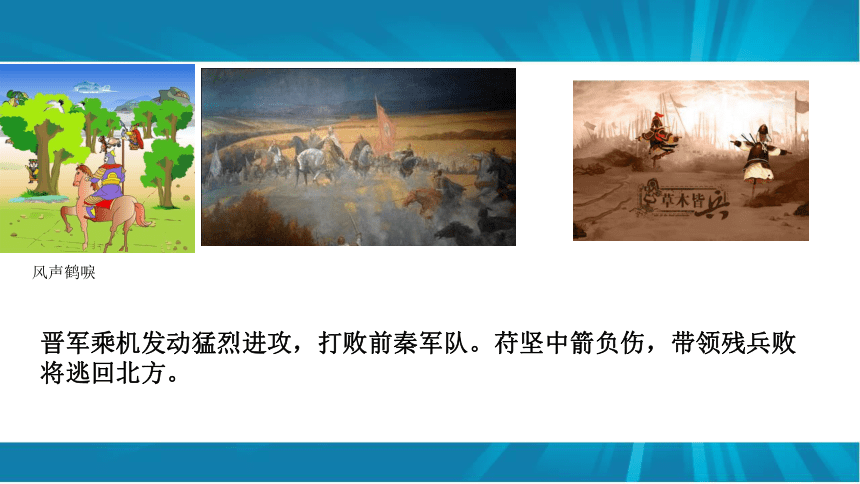 草木皆兵

风声鹤唳

晋军乘机发动猛烈进攻，打败前秦军队。苻坚中箭负伤，带领残兵败将逃回北方。